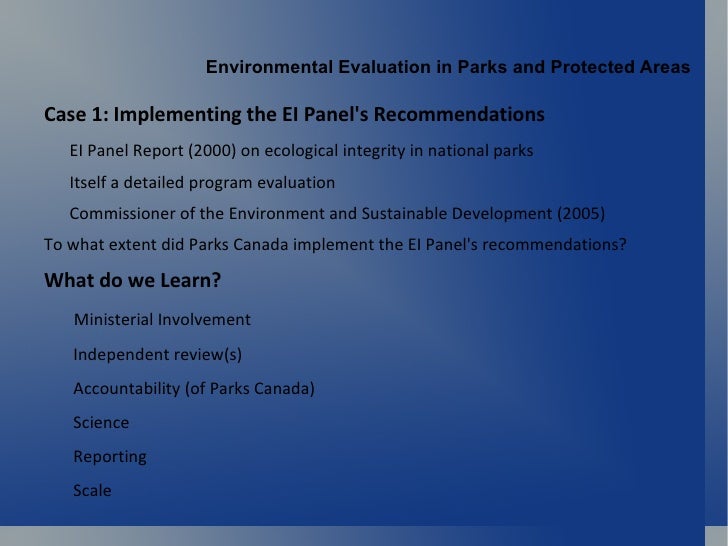 Environmental Evaluation in Parks and Protected Areas

Case 1: Implementing the EI Panel's Recommendations

EI Panel Report (2000) on ecological integrity in national parks

Itself a detailed program evaluation

Commissioner of the Environment and Sustainable Development (2005)

To what extent did Parks Canada implement the EI Panel's recommendations?

What do we Learn?

Ministerial Involvement

Independent review(s)

Accountability (of Parks Canada)

Science

Reporting

Scale